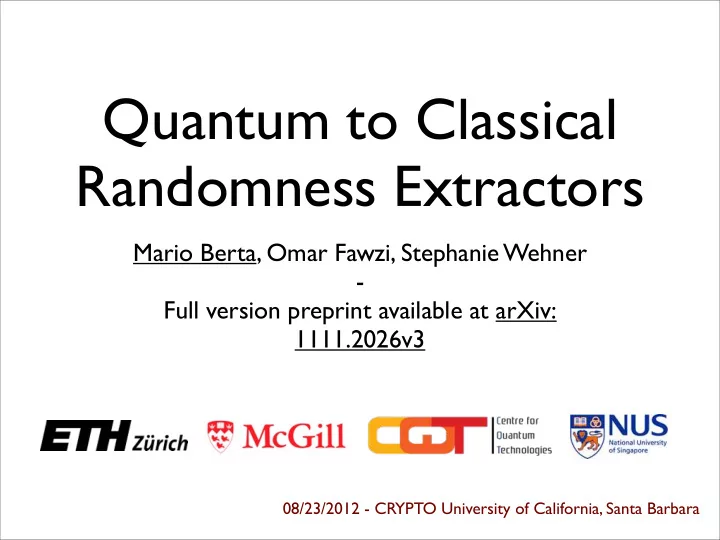 Quantum to Classical Randomness Extractors

Mario Berta, Omar Fawzi, Stephanie Wehner
-
Full version preprint available at arXiv: 1111.2026v3

ETH Zürich McGill CQT Centre for Quantum Technologies NUS National University of Singapore

08/23/2012 - CRYPTO University of California, Santa Barbara